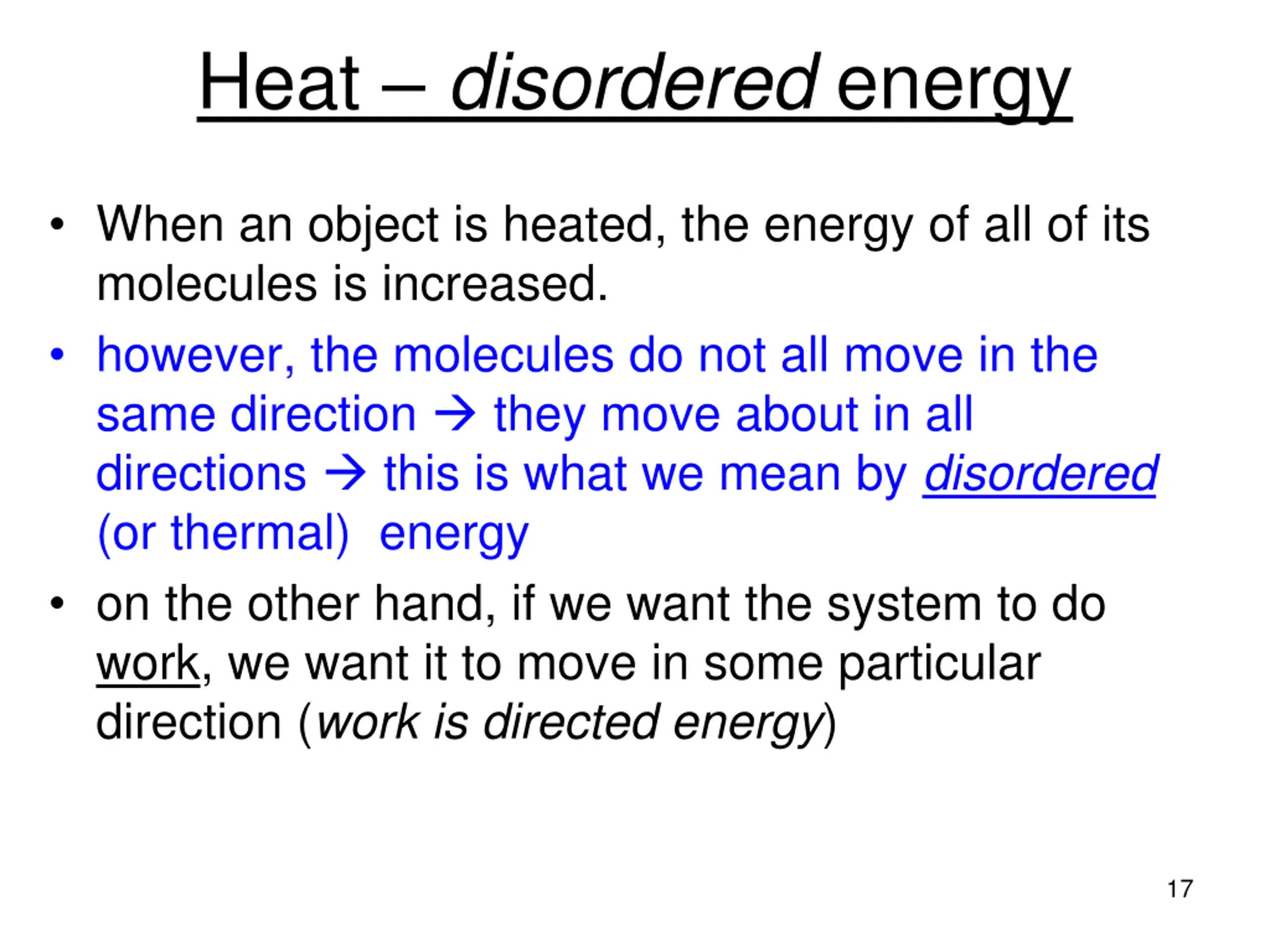 Heat – disordered energy

• When an object is heated, the energy of all of its molecules is increased.

• however, the molecules do not all move in the same direction → they move about in all directions → this is what we mean by disordered (or thermal) energy

• on the other hand, if we want the system to do work, we want it to move in some particular direction (work is directed energy)

17